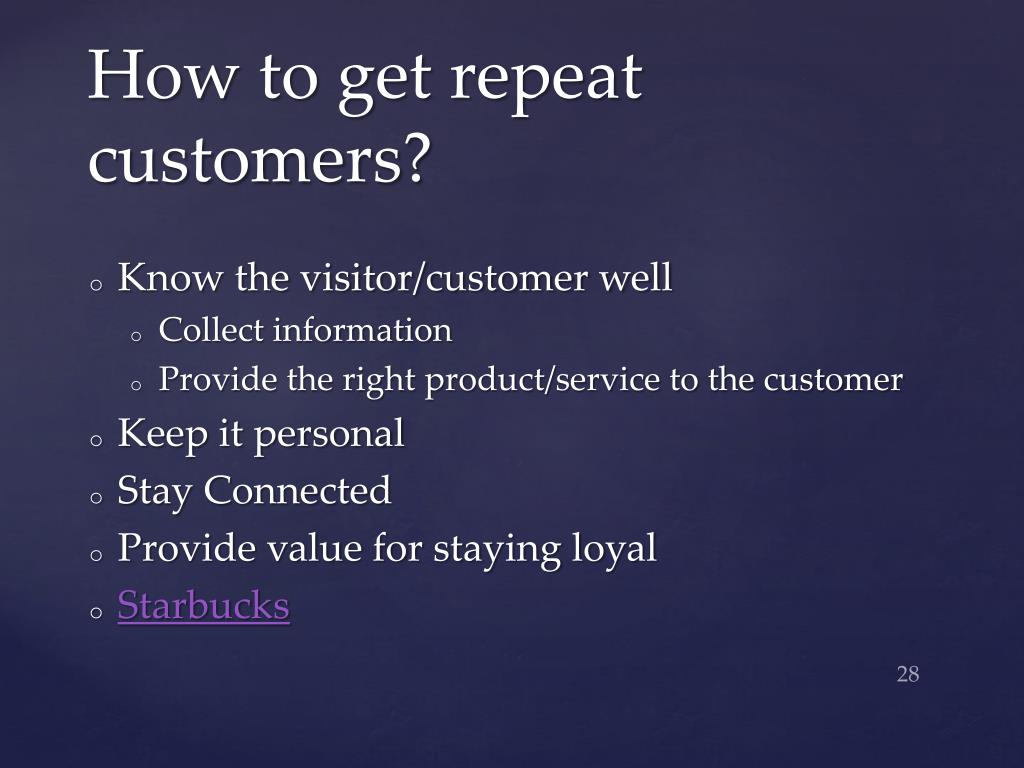 How to get repeat customers?

o Know the visitor/customer well
  o Collect information
  o Provide the right product/service to the customer
o Keep it personal
o Stay Connected
o Provide value for staying loyal
o Starbucks

28